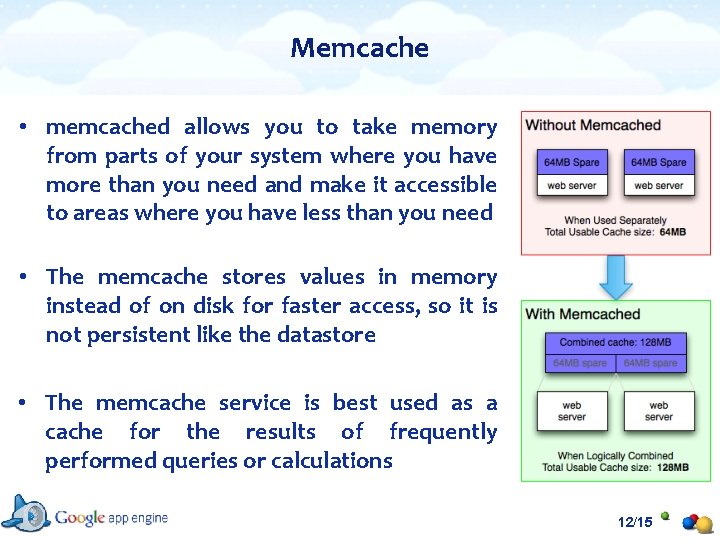 Memcache

• memcached allows you to take memory from parts of your system where you have more than you need and make it accessible to areas where you have less than you need

• The memcache stores values in memory instead of on disk for faster access, so it is not persistent like the datastore

• The memcache service is best used as a cache for the results of frequently performed queries or calculations

Without Memcached

64MB Spare

web server

64MB Spare

web server

When Used Separately
Total Usable Cache size: 64MB

With Memcached

Combined cache: 128MB

64MB spare

64MB spare

web server

web server

When Logically Combined
Total Usable Cache size: 128MB

Google app engine

12/15